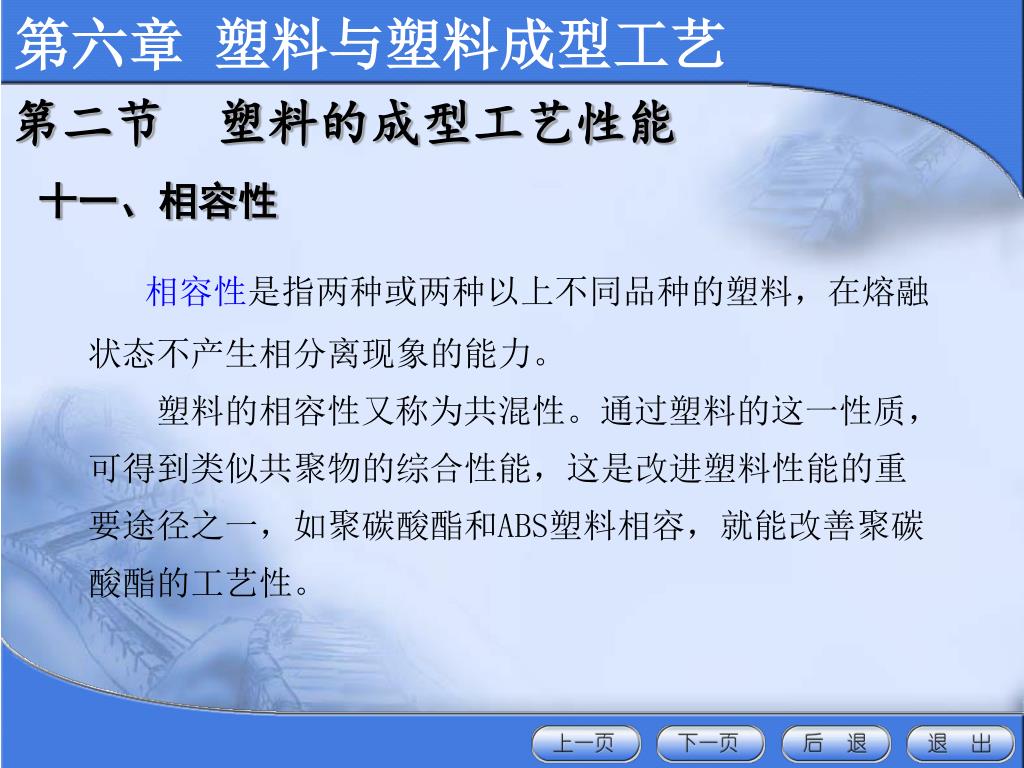 第六章 塑料与塑料成型工艺

第二节 塑料的成型工艺性能

十一、相容性

相容性是指两种或两种以上不同品种的塑料，在熔融状态不产生相分离现象的能力。

塑料的相容性又称为共混性。通过塑料的这一性质，可得到类似共聚物的综合性能，这是改进塑料性能的重要途径之一，如聚碳酸酯和ABS塑料相容，就能改善聚碳酸酯的工艺性。

上一页 下一页 后 退 退 出